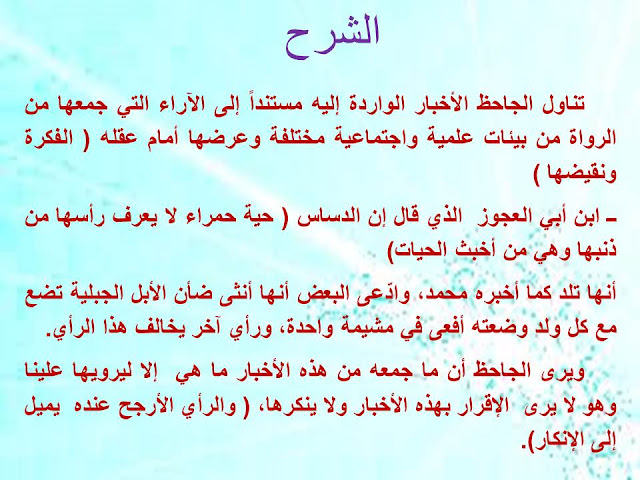 الشرح

تناول الجاحظ الأخبار الواردة إليه مستنداً إلى الآراء التي جمعها من الرواة من بيئات علمية واجتماعية مختلفة وعرضها أمام عقله ( الفكرة ونقيضها )

ـ ابن أبي العجوز الذي قال إن الدساس ( حية حمراء لا يعرف رأسها من ذنبها وهي من أخبث الحيات)

أنها تلد كما أخبره محمد، وادّعى البعض أنها أنثى ضأن الأبل الجبلية تضع مع كل ولد وضعته أفعى في مشيمة واحدة، ورأي آخر يخالف هذا الرأي.

ويرى الجاحظ أن ما جمعه من هذه الأخبار ما هي إلا ليرويها علينا وهو لا يرى الإقرار بهذه الأخبار ولا ينكرها، ( والرأي الأرجح عنده يميل إلى الإنكار).